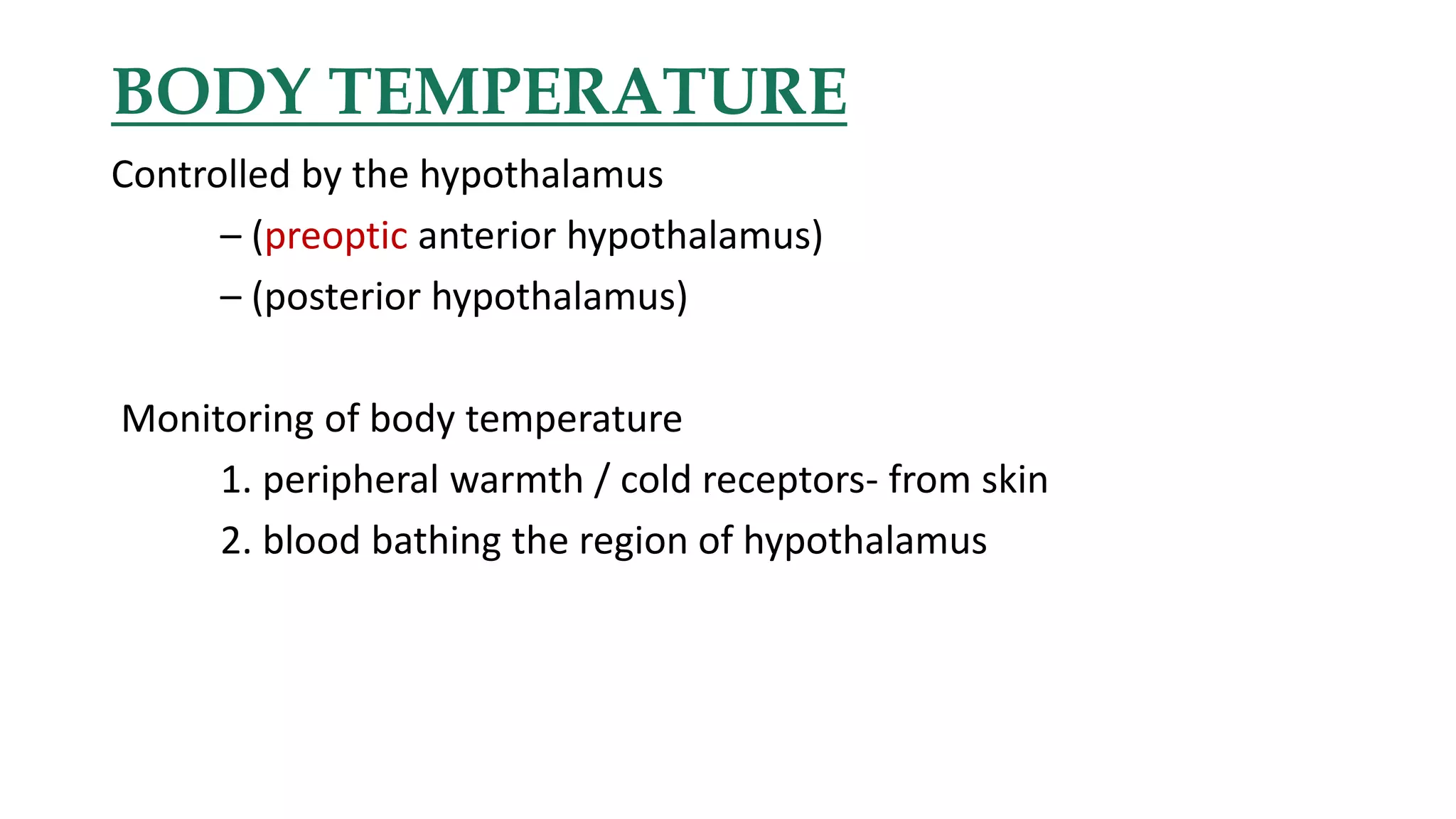 BODY TEMPERATURE

Controlled by the hypothalamus

– (preoptic anterior hypothalamus)

– (posterior hypothalamus)

Monitoring of body temperature

1. peripheral warmth / cold receptors- from skin

2. blood bathing the region of hypothalamus